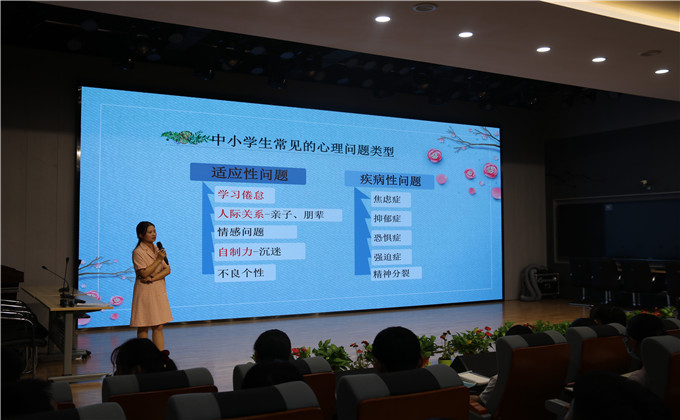 中小学生常见的心理问题类型

适应性问题

学习倦怠

人际关系-亲子、朋辈

情感问题

自制力-沉迷

不良个性

疾病性问题

焦虑症

抑郁症

恐惧症

强迫症

精神分裂